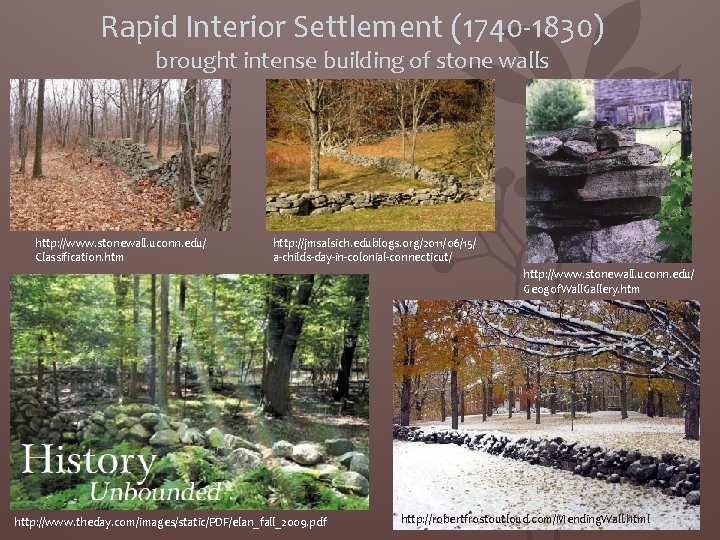 Rapid Interior Settlement (1740-1830)
brought intense building of stone walls

http://www.stonewall.uconn.edu/Classification.htm

http://jmsalsich.edublogs.org/2011/06/15/a-childs-day-in-colonial-connecticut/

http://www.stonewall.uconn.edu/GeogofWallGallery.htm

History
Unbounded

http://www.theday.com/images/static/PDF/elan_fall_2009.pdf

http://robertfrostoutloud.com/MendingWall.html